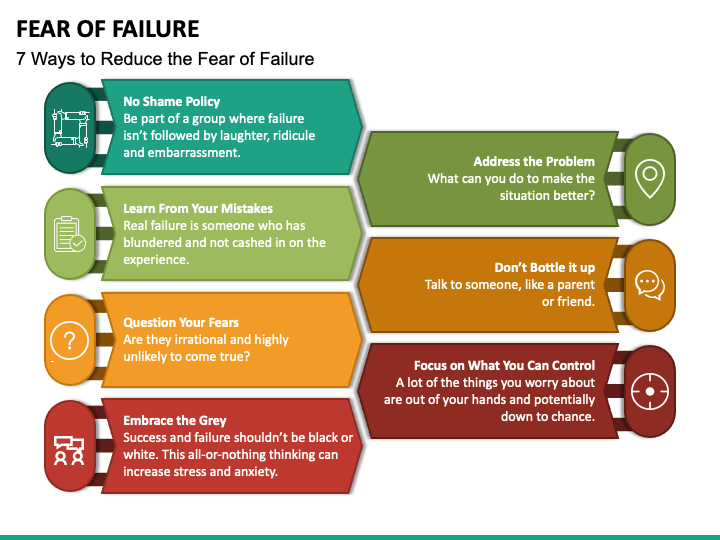 FEAR OF FAILURE

7 Ways to Reduce the Fear of Failure

No Shame Policy
Be part of a group where failure isn't followed by laughter, ridicule and embarrassment.

Learn From Your Mistakes
Real failure is someone who has blundered and not cashed in on the experience.

Question Your Fears
Are they irrational and highly unlikely to come true?

Embrace the Grey
Success and failure shouldn't be black or white. This all-or-nothing thinking can increase stress and anxiety.

Address the Problem
What can you do to make the situation better?

Don't Bottle it up
Talk to someone, like a parent or friend.

Focus on What You Can Control
A lot of the things you worry about are out of your hands and potentially down to chance.